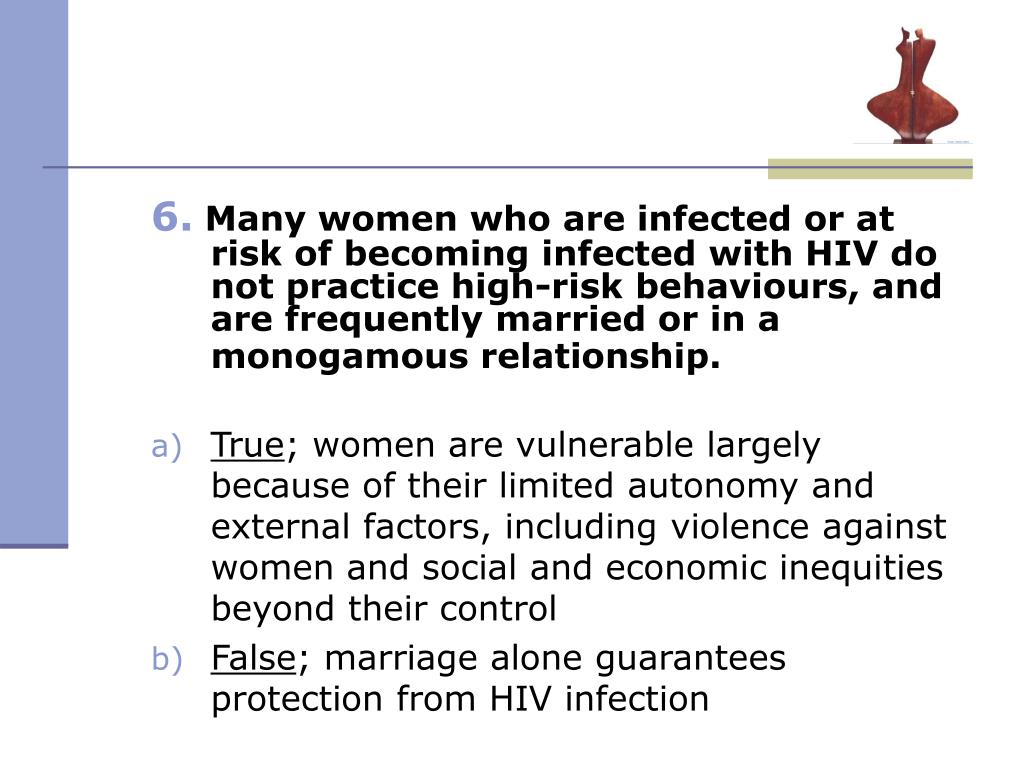 6. Many women who are infected or at risk of becoming infected with HIV do not practice high-risk behaviours, and are frequently married or in a monogamous relationship.

a) True; women are vulnerable largely because of their limited autonomy and external factors, including violence against women and social and economic inequities beyond their control

b) False; marriage alone guarantees protection from HIV infection